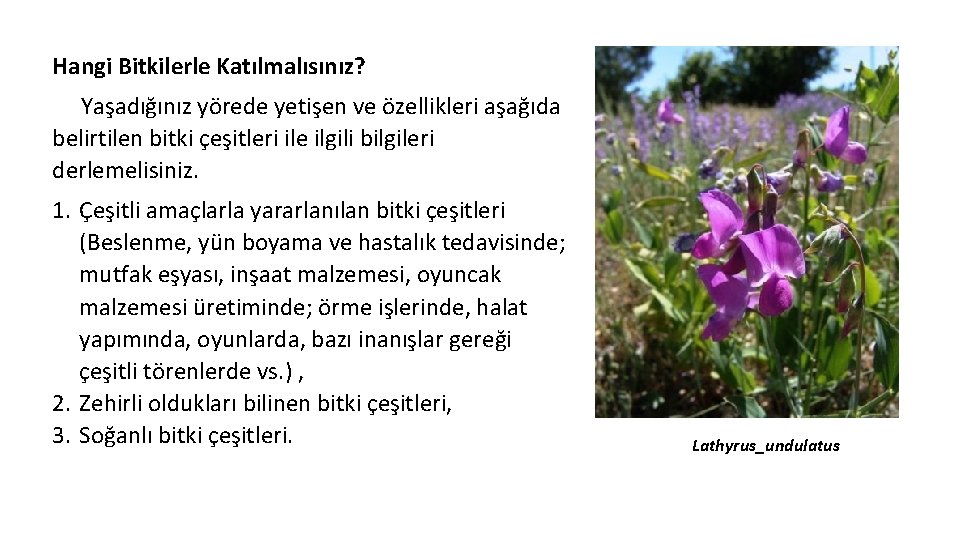 Hangi Bitkilerle Katılmalısınız?

Yaşadığınız yörede yetişen ve özellikleri aşağıda belirtilen bitki çeşitleri ile ilgili bilgileri derlemelisiniz.

1. Çeşitli amaçlarla yararlanılan bitki çeşitleri (Beslenme, yün boyama ve hastalık tedavisinde; mutfak eşyası, inşaat malzemesi, oyuncak malzemesi üretiminde; örme işlerinde, halat yapımında, oyunlarda, bazı inanışlar gereği çeşitli törenlerde vs.) ,
2. Zehirli oldukları bilinen bitki çeşitleri,
3. Soğanlı bitki çeşitleri.

Lathyrus_undulatus